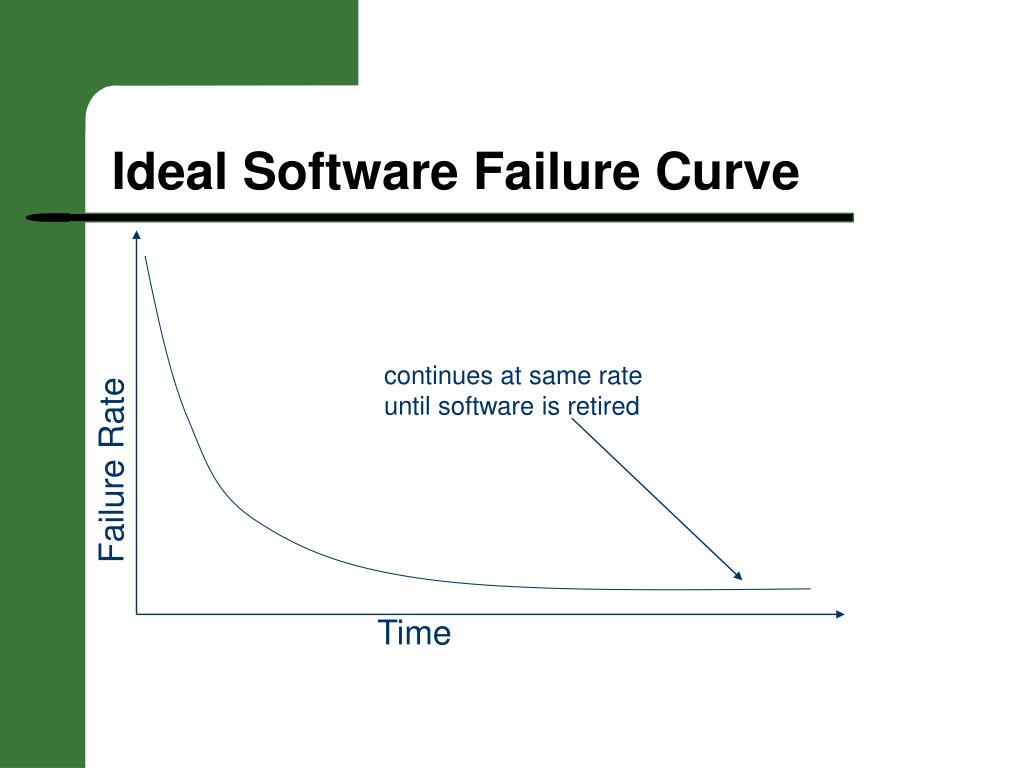 Ideal Software Failure Curve

Failure Rate

continues at same rate until software is retired

Time